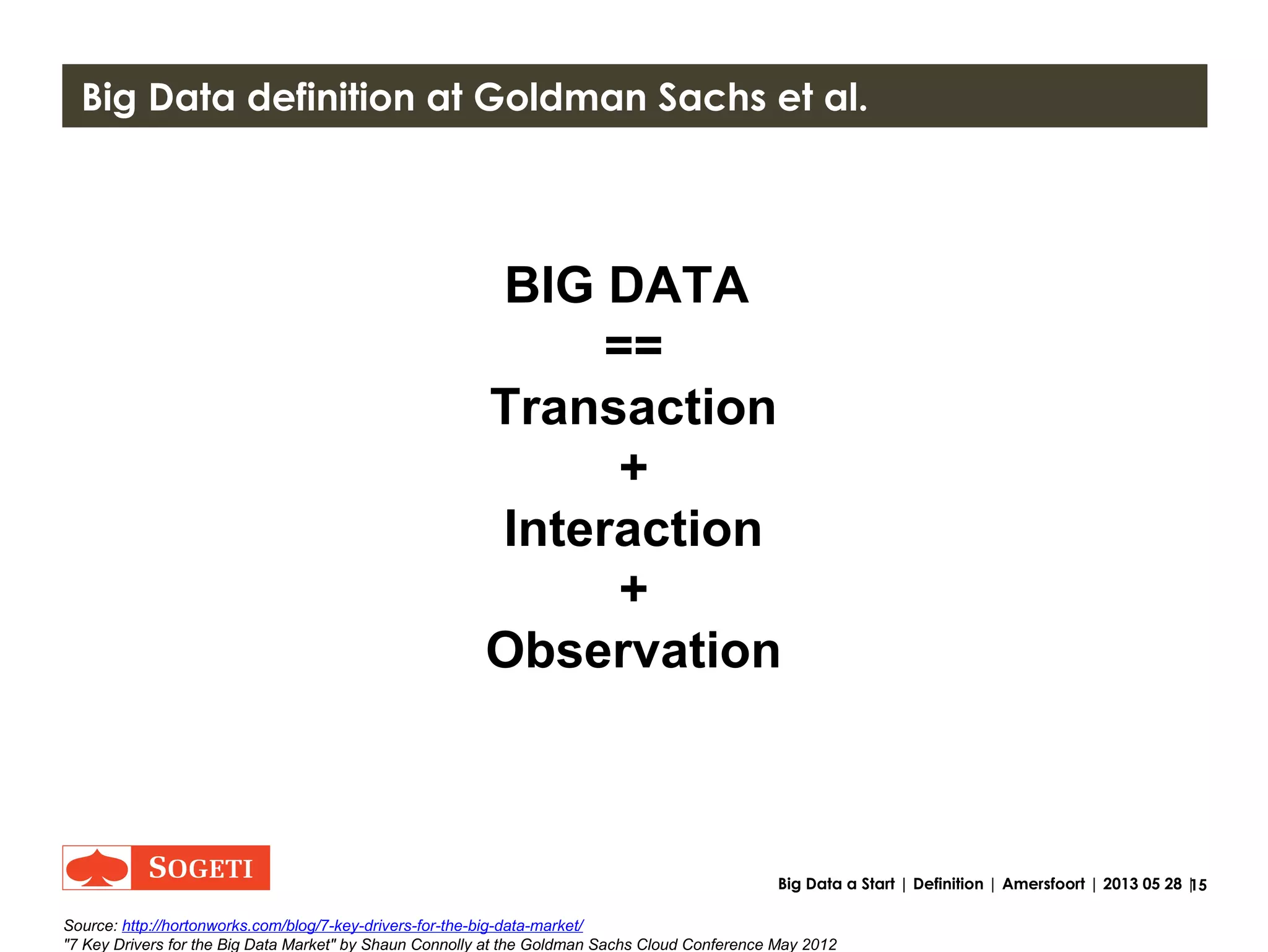 Big Data definition at Goldman Sachs et al.

BIG DATA
==
Transaction
+
Interaction
+
Observation

SOGETI

Big Data a Start | Definition | Amersfoort | 2013 05 28 | 15

Source: http://hortonworks.com/blog/7-key-drivers-for-the-big-data-market/
"7 Key Drivers for the Big Data Market" by Shaun Connolly at the Goldman Sachs Cloud Conference May 2012